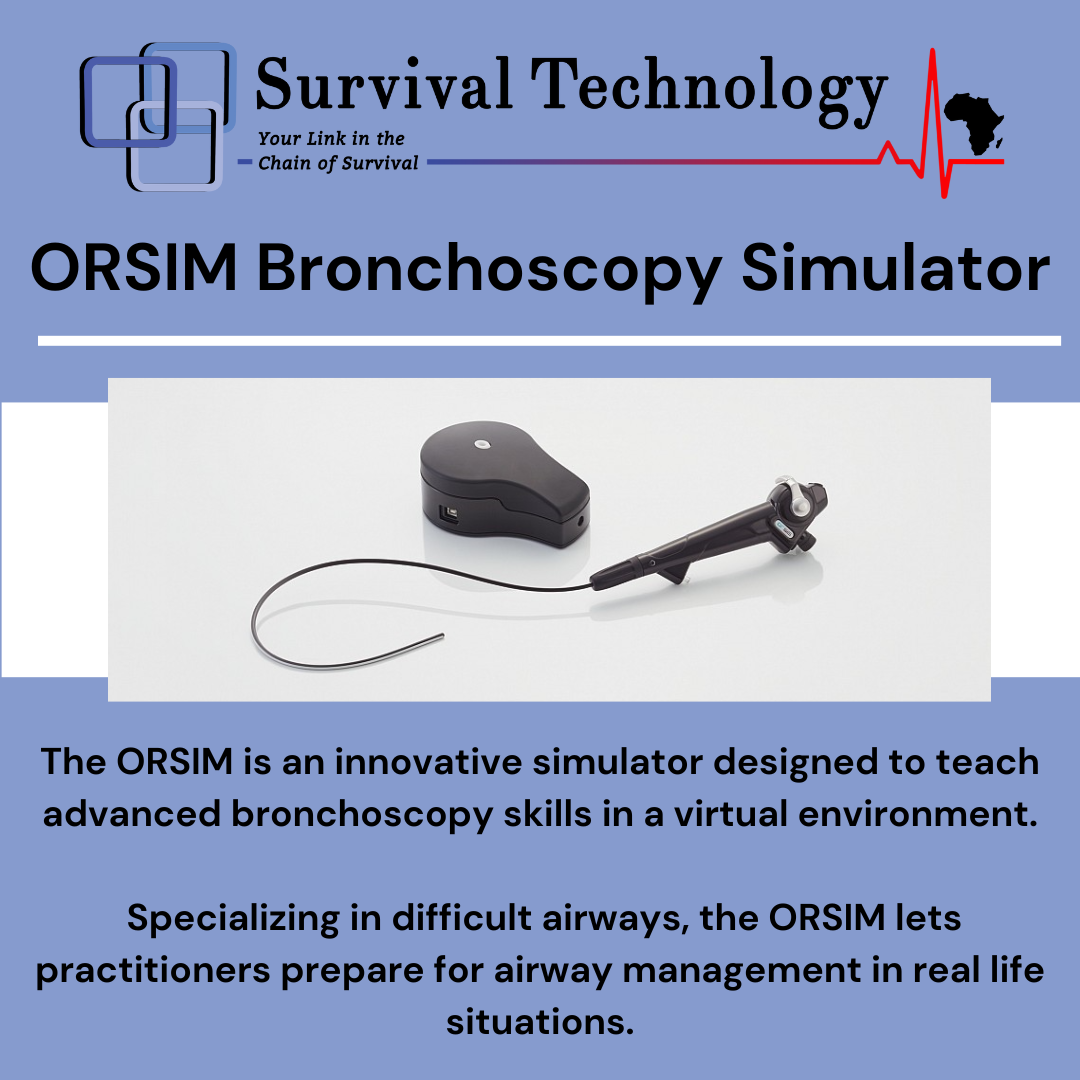 Survival Technology

Your Link in the Chain of Survival

ORSIM Bronchoscopy Simulator

The ORSIM is an innovative simulator designed to teach advanced bronchoscopy skills in a virtual environment.

Specializing in difficult airways, the ORSIM lets practitioners prepare for airway management in real life situations.